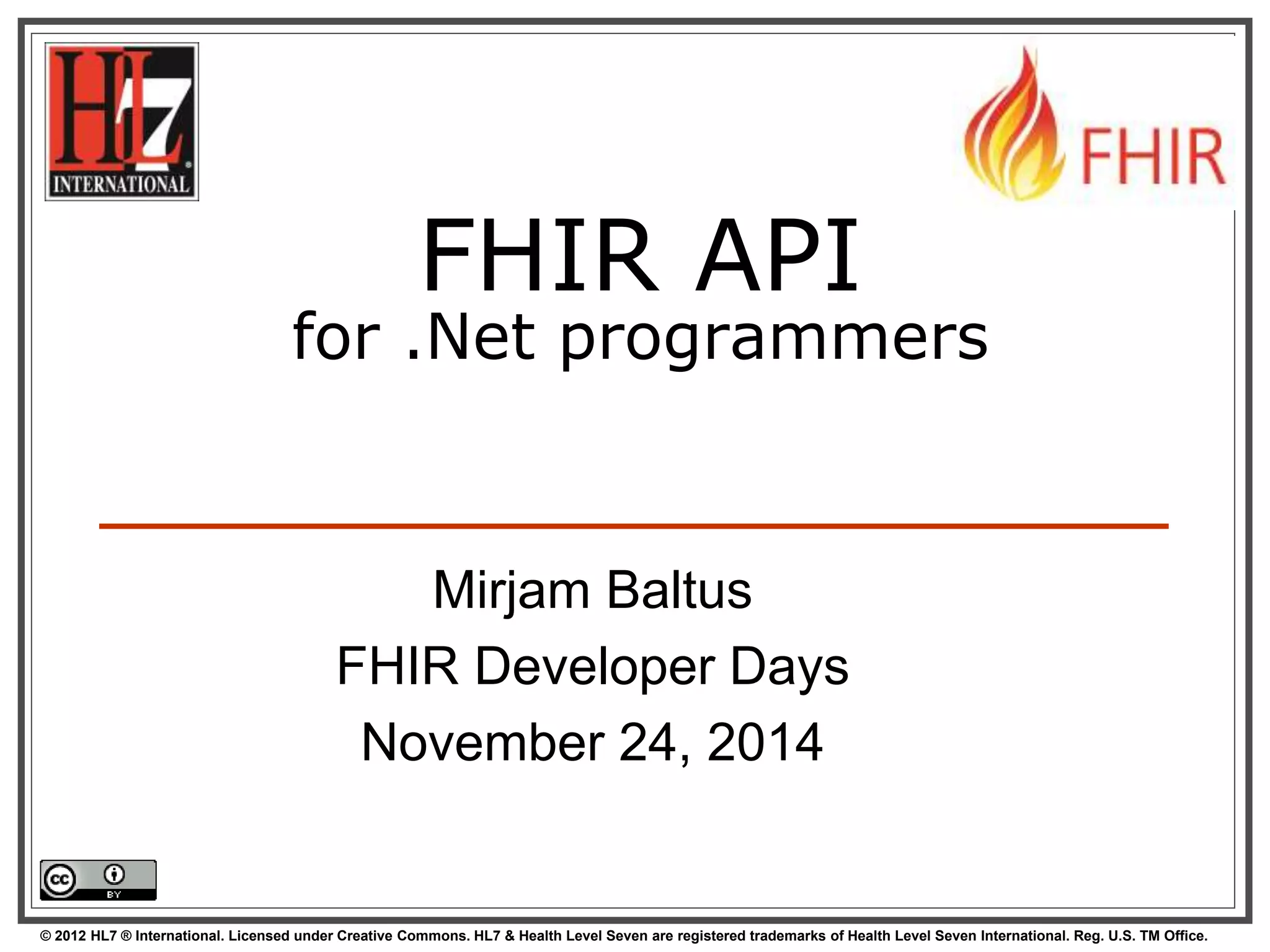 HL7
INTERNATIONAL

FHIR

FHIR API
for .Net programmers

Mirjam Baltus
FHIR Developer Days
November 24, 2014

cc BY

© 2012 HL7 ® International. Licensed under Creative Commons. HL7 & Health Level Seven are registered trademarks of Health Level Seven International. Reg. U.S. TM Office.